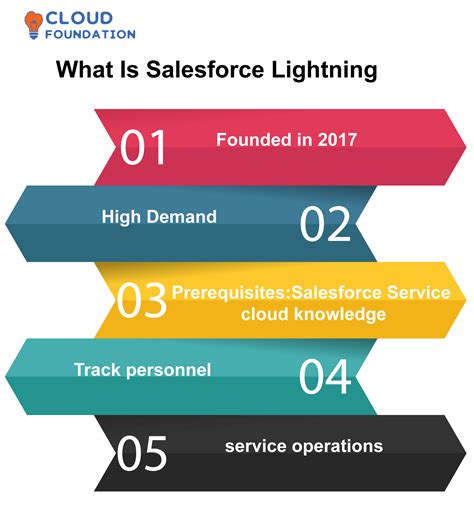 CLOUD
FOUNDATION

What Is Salesforce Lightning

01 Founded in 2017

High Demand 02

03 Prerequisites:Salesforce Service cloud knowledge

Track personnel 04

05 service operations